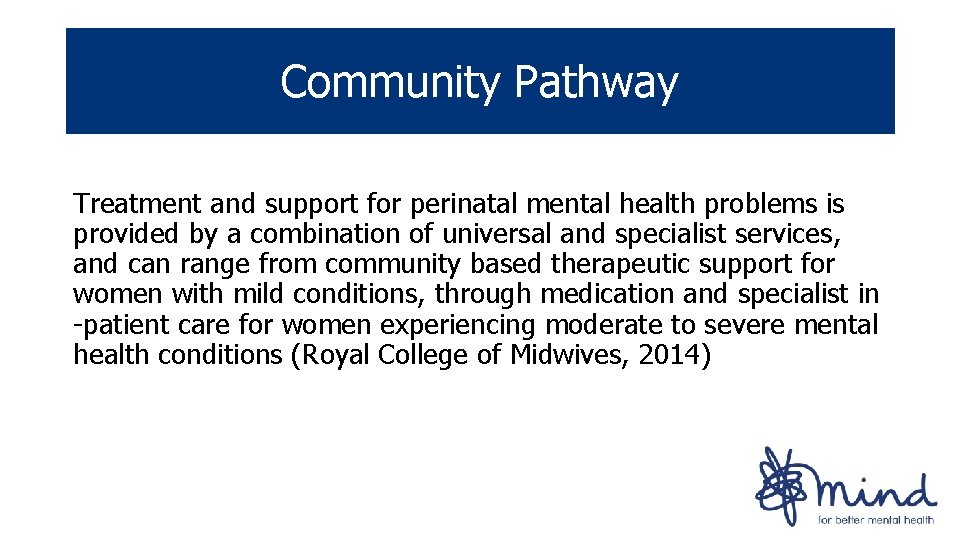 Community Pathway

Treatment and support for perinatal mental health problems is provided by a combination of universal and specialist services, and can range from community based therapeutic support for women with mild conditions, through medication and specialist in -patient care for women experiencing moderate to severe mental health conditions (Royal College of Midwives, 2014)

mind
for better mental health